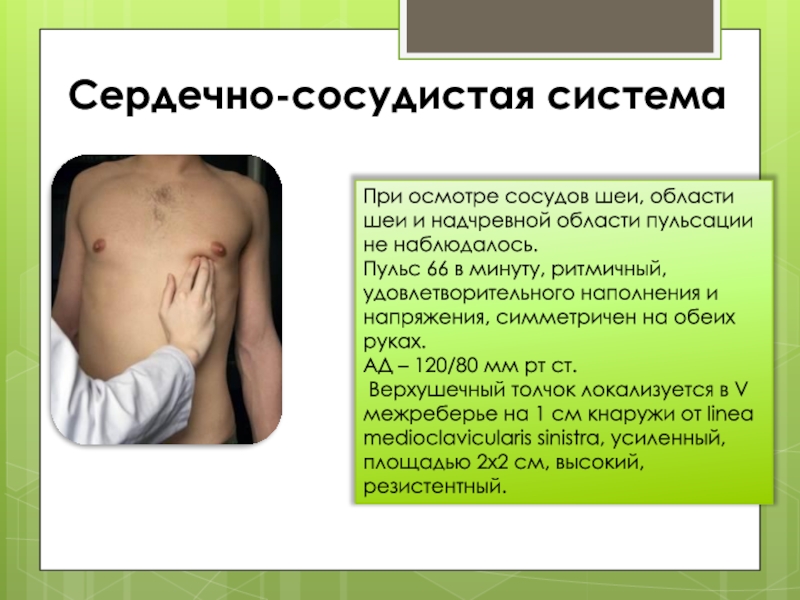 Сердечно-сосудистая система

При осмотре сосудов шеи, области шеи и надчревной области пульсации не наблюдалось.
Пульс 66 в минуту, ритмичный, удовлетворительного наполнения и напряжения, симметричен на обеих руках.
АД – 120/80 мм рт ст.
Верхушечный толчок локализуется в V межреберье на 1 см кнаружи от linea medioclavicularis sinistra, усиленный, площадью 2х2 см, высокий, резистентный.